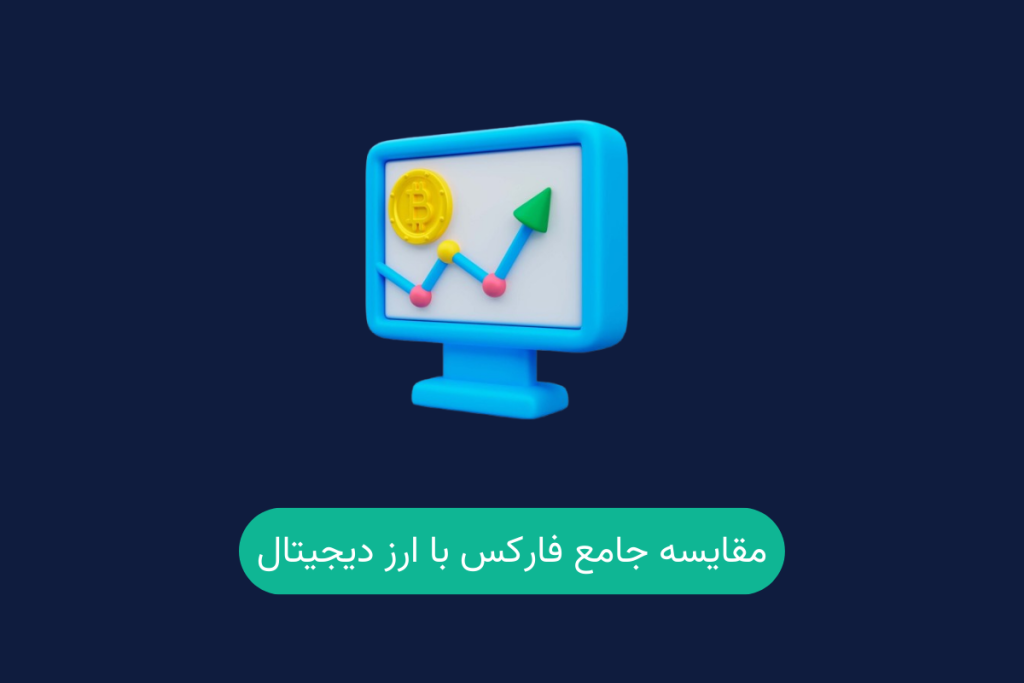 مقایسه جامع فارکس با ارز دیجیتال